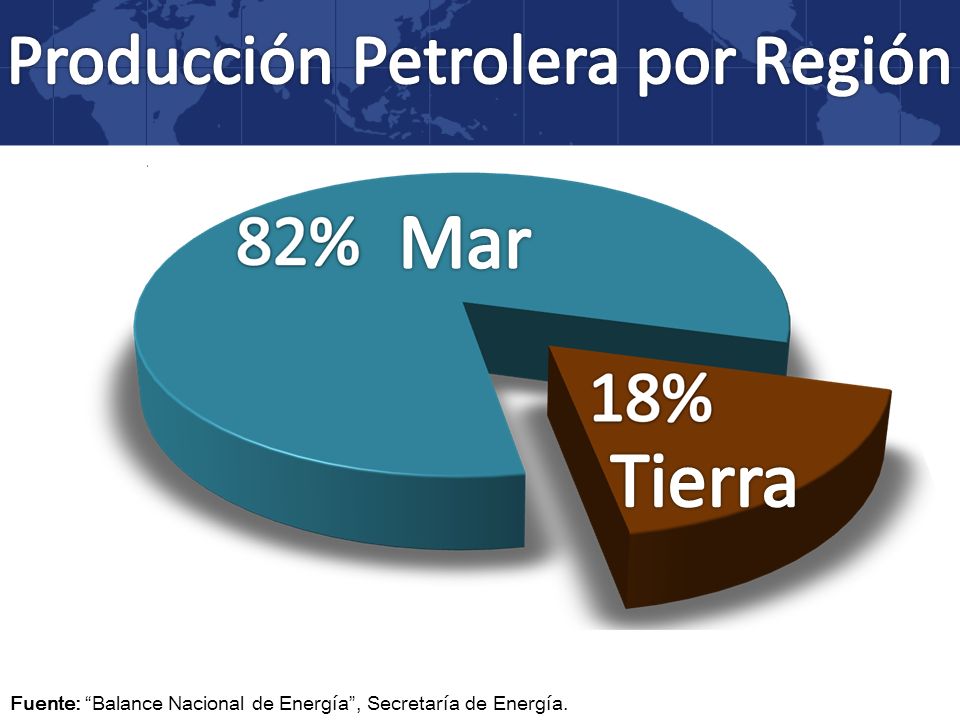 Producción Petrolera por Región

82% Mar

18% Tierra

Fuente: “Balance Nacional de Energía”, Secretaría de Energía.